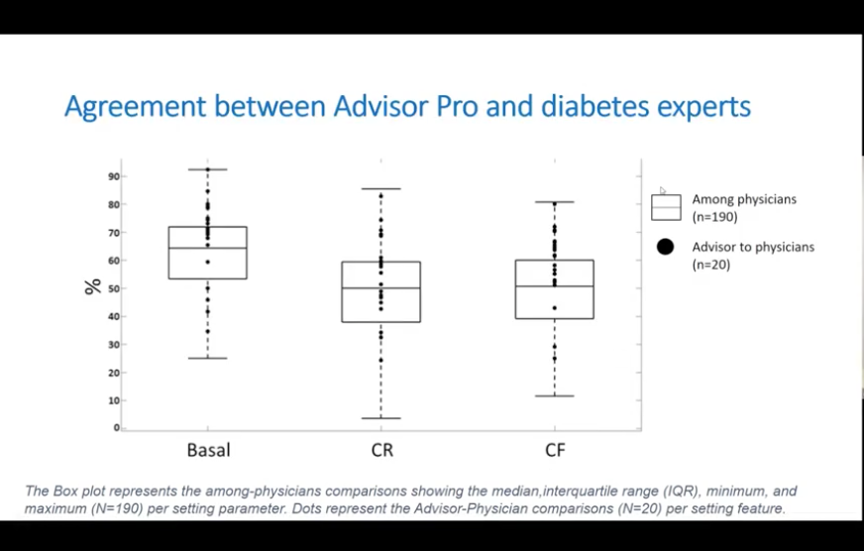 Agreement between Advisor Pro and diabetes experts

%

90
80
70
60
50
40
30
20
10
0

Basal CR CF

Among physicians (n=190)

Advisor to physicians (n=20)

The Box plot represents the among-physicians comparisons showing the median,interquartile range (IQR), minimum, and maximum (N=190) per setting parameter. Dots represent the Advisor-Physician comparisons (N=20) per setting feature.